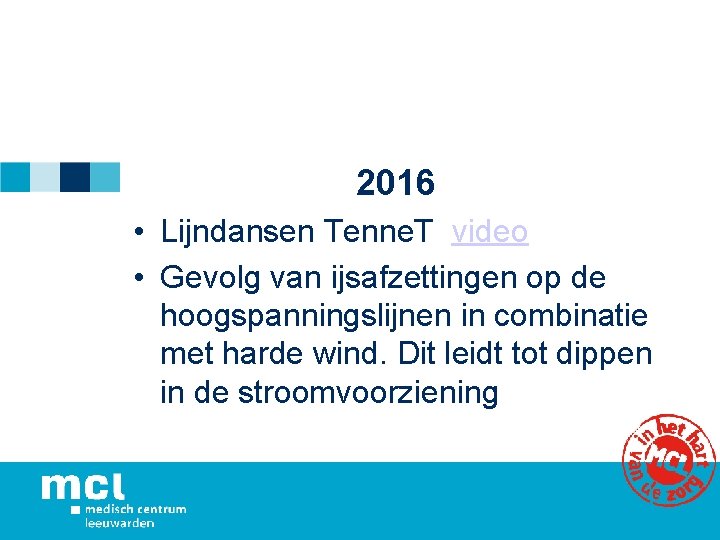 2016

• Lijndansen TenneT video
• Gevolg van ijsafzettingen op de hoogspanningslijnen in combinatie met harde wind. Dit leidt tot dippen in de stroomvoorziening

in het hart van de zorg
mcl

mcl
medisch centrum leeuwarden